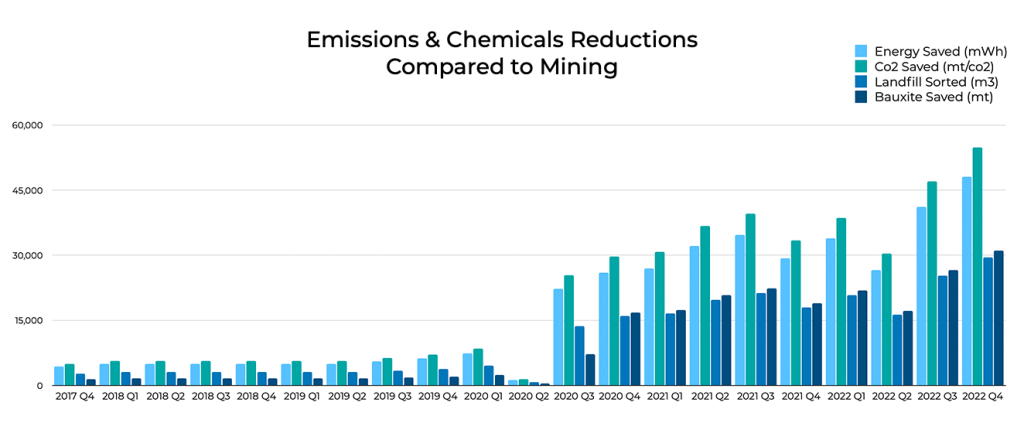 Emissions & Chemicals Reductions Compared to Mining

Energy Saved (mWh)
Co2 Saved (mt/co2)
Landfill Sorted (m3)
Bauxite Saved (mt)

60,000
45,000
30,000
15,000
0

2017 Q4
2018 Q1
2018 Q2
2018 Q3
2018 Q4
2019 Q1
2019 Q2
2019 Q3
2019 Q4
2020 Q1
2020 Q2
2020 Q3
2020 Q4
2021 Q1
2021 Q2
2021 Q3
2021 Q4
2022 Q1
2022 Q2
2022 Q3
2022 Q4